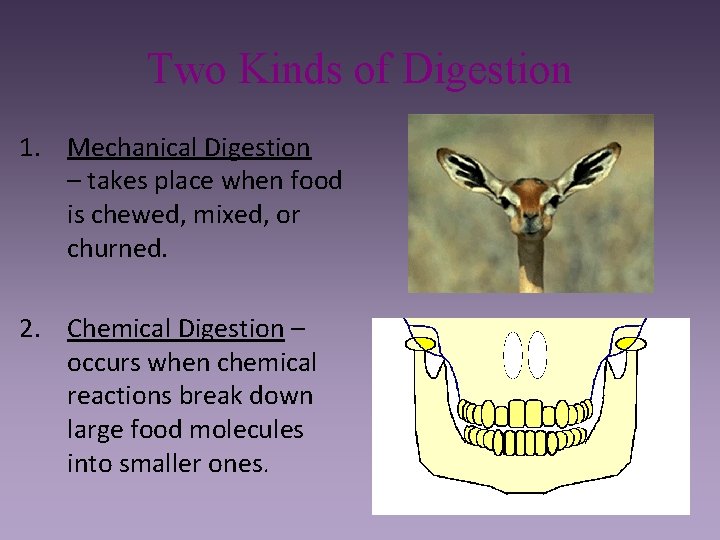 Two Kinds of Digestion

1. Mechanical Digestion – takes place when food is chewed, mixed, or churned.

2. Chemical Digestion – occurs when chemical reactions break down large food molecules into smaller ones.